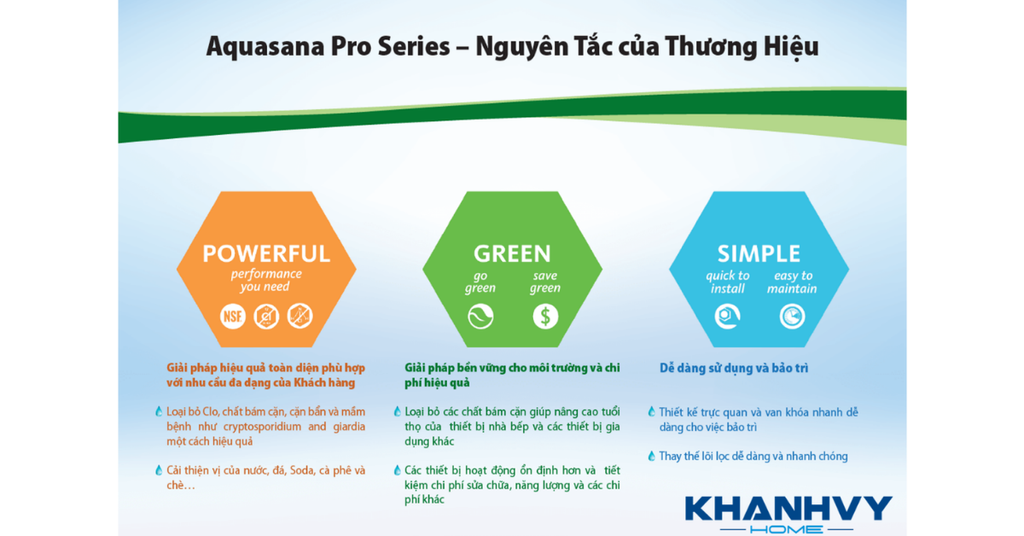 Aquasana Pro Series – Nguyên Tắc của Thương Hiệu

POWERFUL
performance you need

NSF

Giải pháp hiệu quả toàn diện phù hợp với nhu cầu đa dạng của Khách hàng

Loại bỏ Clo, chất bám cặn, cặn bẩn và mầm bệnh như cryptosporidium and giardia một cách hiệu quả

Cải thiện vị của nước, đá, Soda, cà phê và chè…

GREEN
go green
save green

Giải pháp bền vững cho môi trường và chi phí hiệu quả

Loại bỏ các chất bám cặn giúp nâng cao tuổi thọ của thiết bị nhà bếp và các thiết bị gia dụng khác

Các thiết bị hoạt động ổn định hơn và tiết kiệm chi phí sửa chữa, năng lượng và các chi phí khác

SIMPLE
quick to install
easy to maintain

Dễ dàng sử dụng và bảo trì

Thiết kế trực quan và van khóa nhanh dễ dàng cho việc bảo trì

Thay thế lõi lọc dễ dàng và nhanh chóng

KHANHVY
HOME